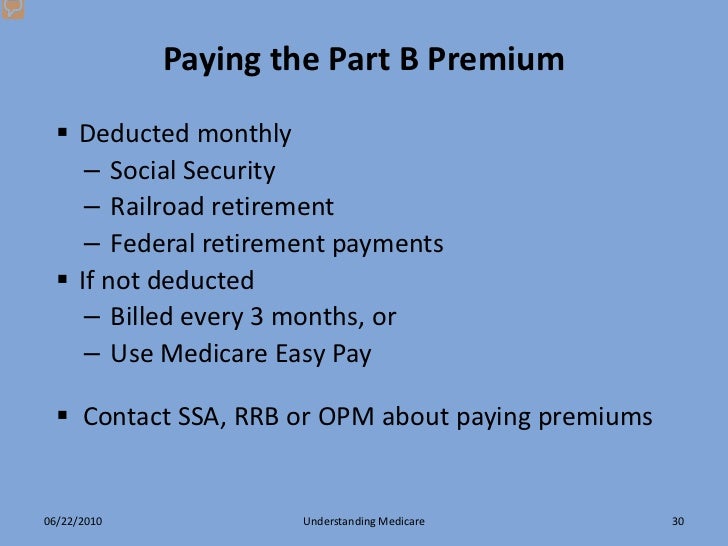 Paying the Part B Premium

▪ Deducted monthly
– Social Security
– Railroad retirement
– Federal retirement payments
▪ If not deducted
– Billed every 3 months, or
– Use Medicare Easy Pay

▪ Contact SSA, RRB or OPM about paying premiums

06/22/2010 Understanding Medicare 30